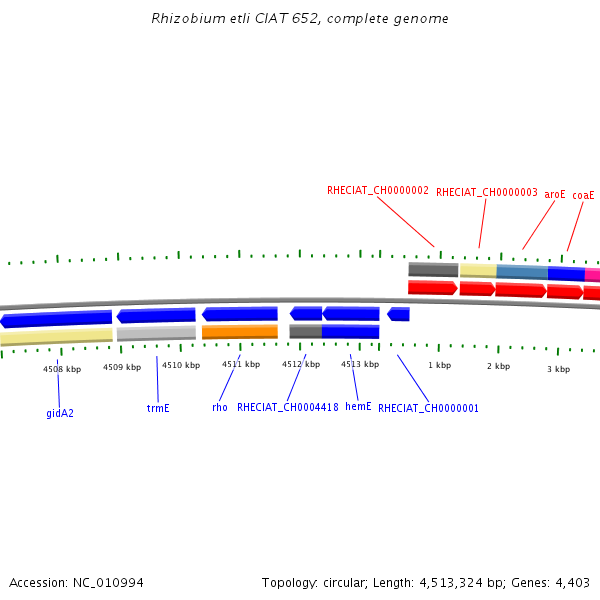 Rhizobium etli CIAT 652, complete genome

RHECIAT_CH0000002 RHECIAT_CH0000003 aroE coaE

4508 kbp 4509 kbp 4510 kbp 4511 kbp 4512 kbp 4513 kbp 1 kbp 2 kbp 3 kbp

gidA2 trmE rho RHECIAT_CH0004418 hemE RHECIAT_CH0000001

Accession: NC_010994

Topology: circular; Length: 4,513,324 bp; Genes: 4,403